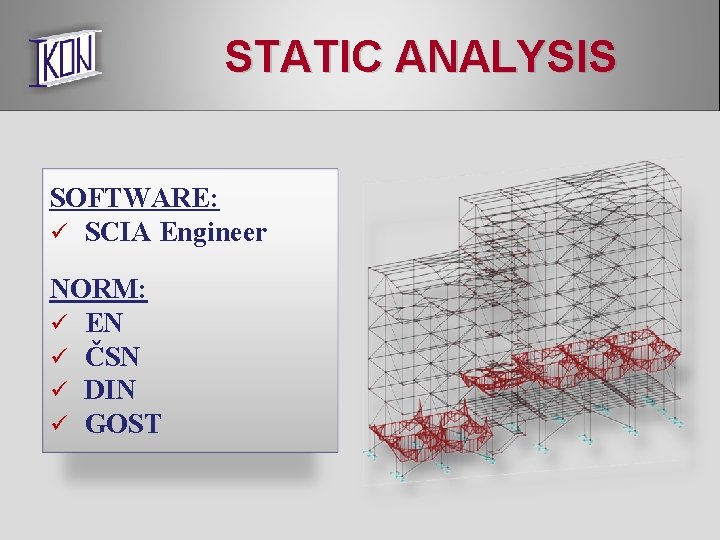 IKON

STATIC ANALYSIS

SOFTWARE:
✓ SCIA Engineer

NORM:
✓ EN
✓ ČSN
✓ DIN
✓ GOST